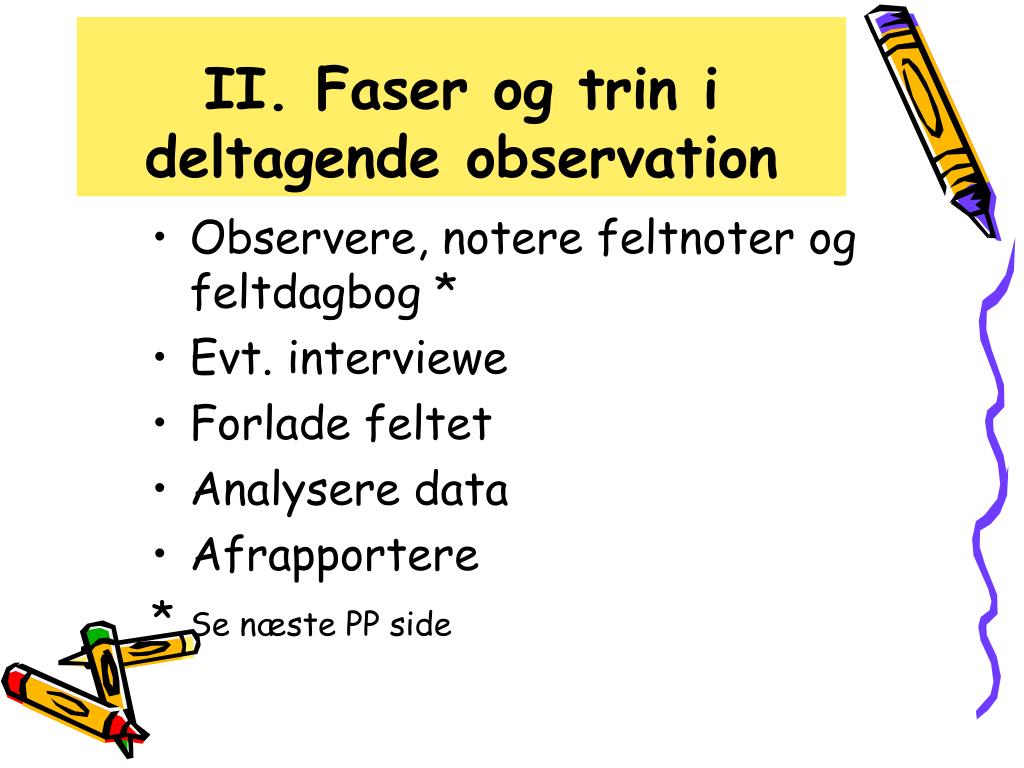 II. Faser og trin i deltagende observation

• Observere, notere feltnoter og feltdagbog *
• Evt. interviewe
• Forlade feltet
• Analysere data
• Afrapportere

* Se næste PP side